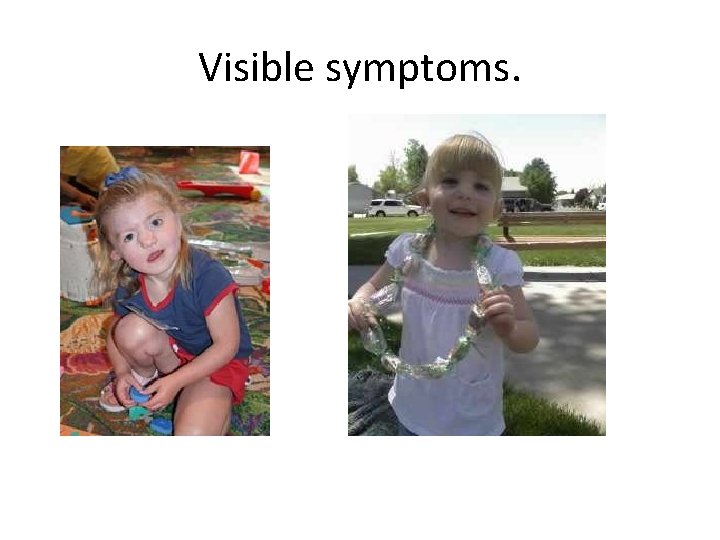 Visible symptoms.